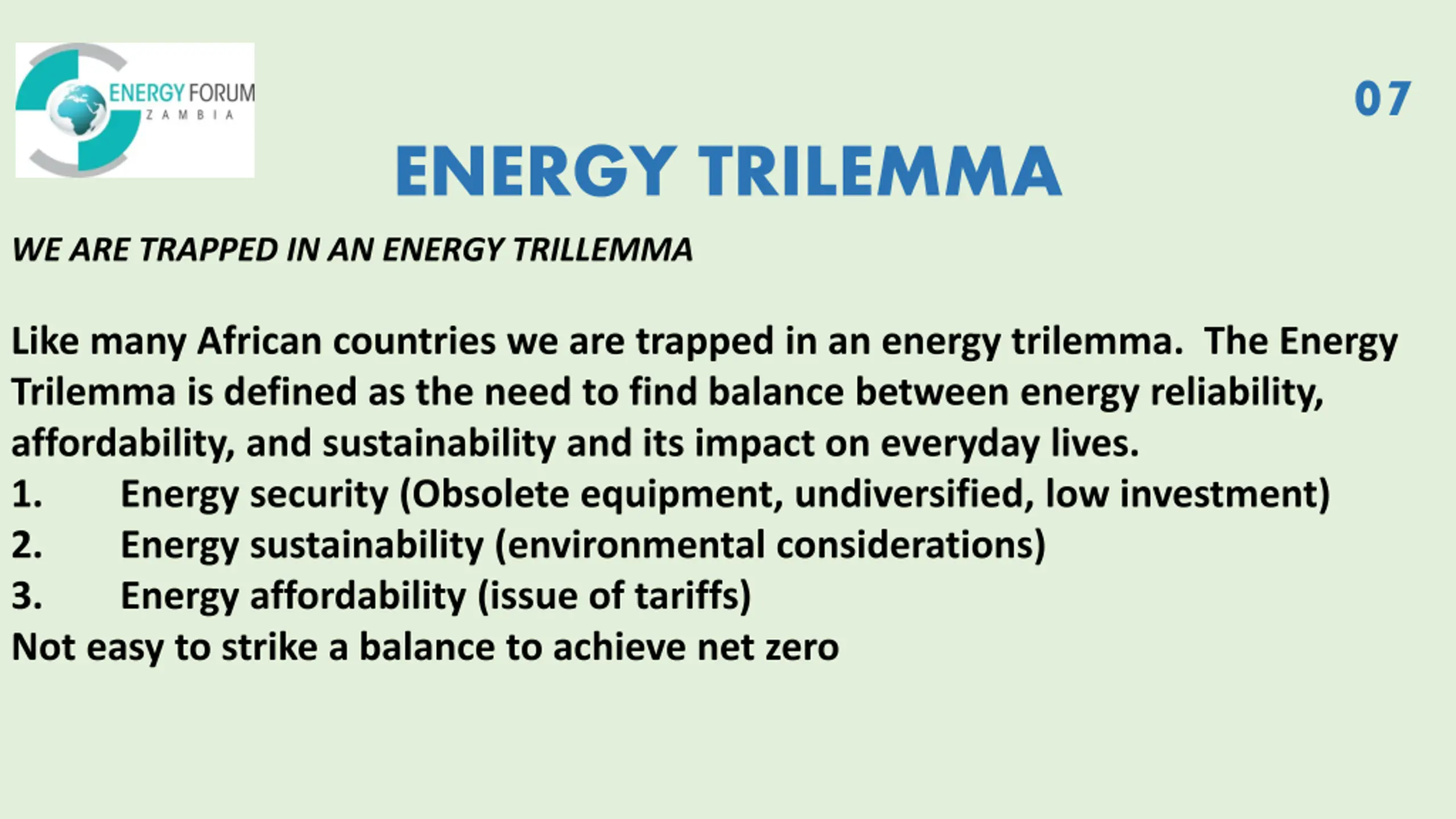 ENERGY FORUM
ZAMBIA

07

ENERGY TRILEMMA

WE ARE TRAPPED IN AN ENERGY TRILLEMMA

Like many African countries we are trapped in an energy trilemma. The Energy Trilemma is defined as the need to find balance between energy reliability, affordability, and sustainability and its impact on everyday lives.
1. Energy security (Obsolete equipment, undiversified, low investment)
2. Energy sustainability (environmental considerations)
3. Energy affordability (issue of tariffs)
Not easy to strike a balance to achieve net zero